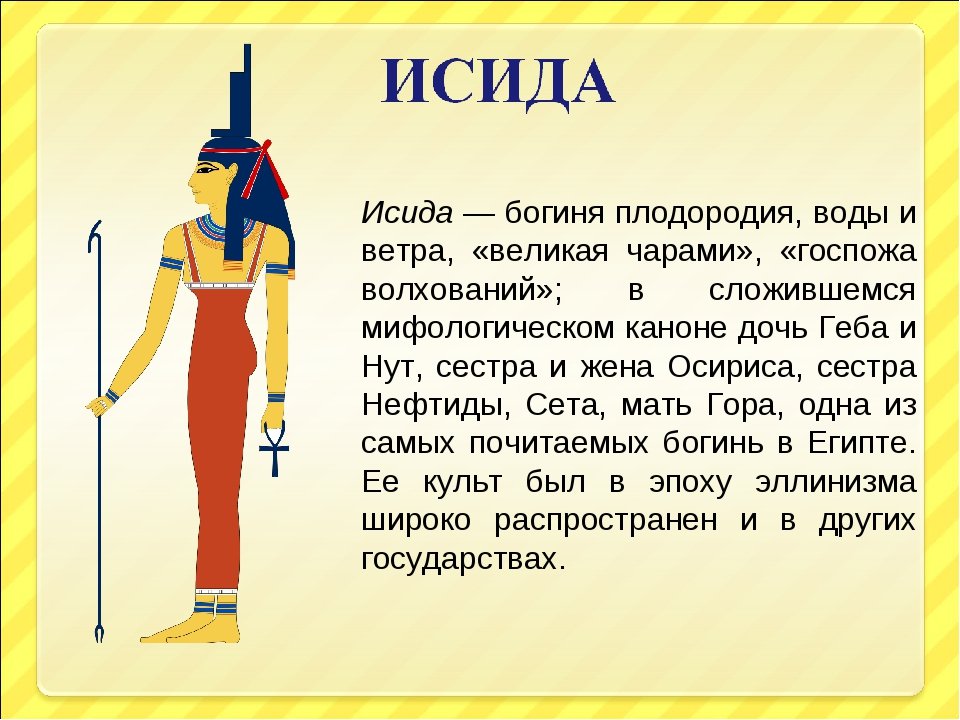 ИСИДА

Исида — богиня плодородия, воды и ветра, «великая чарами», «госпожа волхований»; в сложившемся мифологическом каноне дочь Геба и Нут, сестра и жена Осириса, сестра Нефтиды, Сета, мать Гора, одна из самых почитаемых богинь в Египте. Ее культ был в эпоху эллинизма широко распространен и в других государствах.